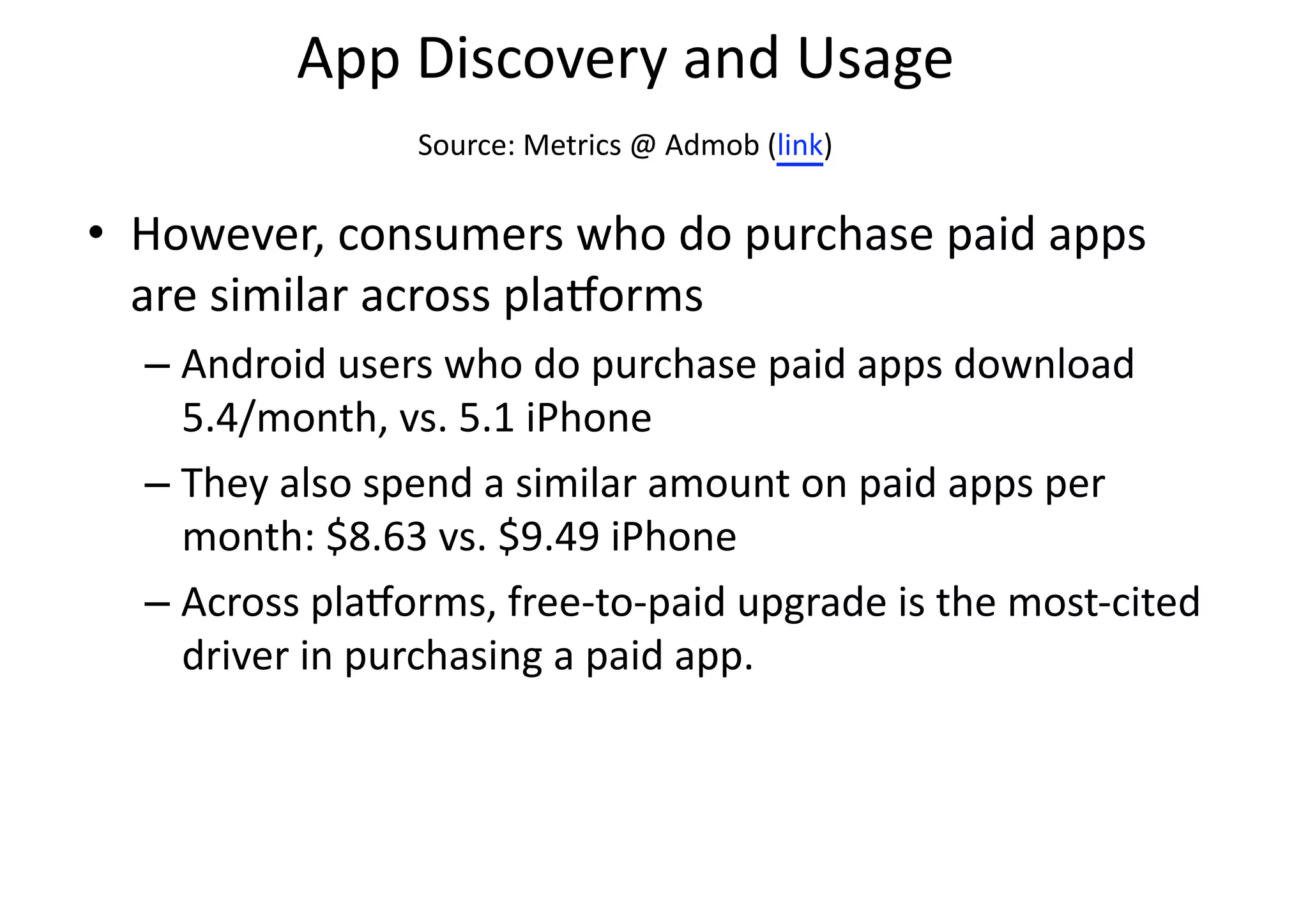 App Discovery and Usage

Source: Metrics @ Admob (link)

• However, consumers who do purchase paid apps are similar across platforms

– Android users who do purchase paid apps download 5.4/month, vs. 5.1 iPhone

– They also spend a similar amount on paid apps per month: \$8.63 vs. \$9.49 iPhone

– Across platforms, free-to-paid upgrade is the most-cited driver in purchasing a paid app.